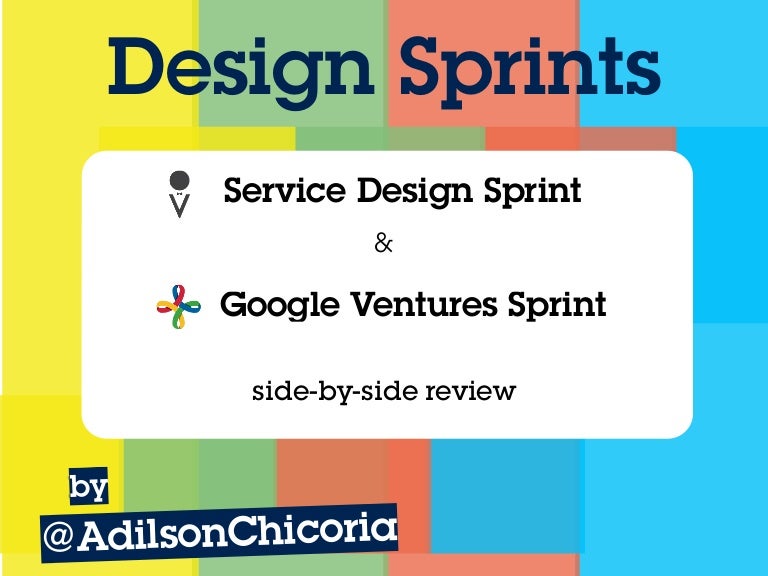 Design Sprints

Service Design Sprint

&

Google Ventures Sprint

side-by-side review

by
@AdilsonChicoria